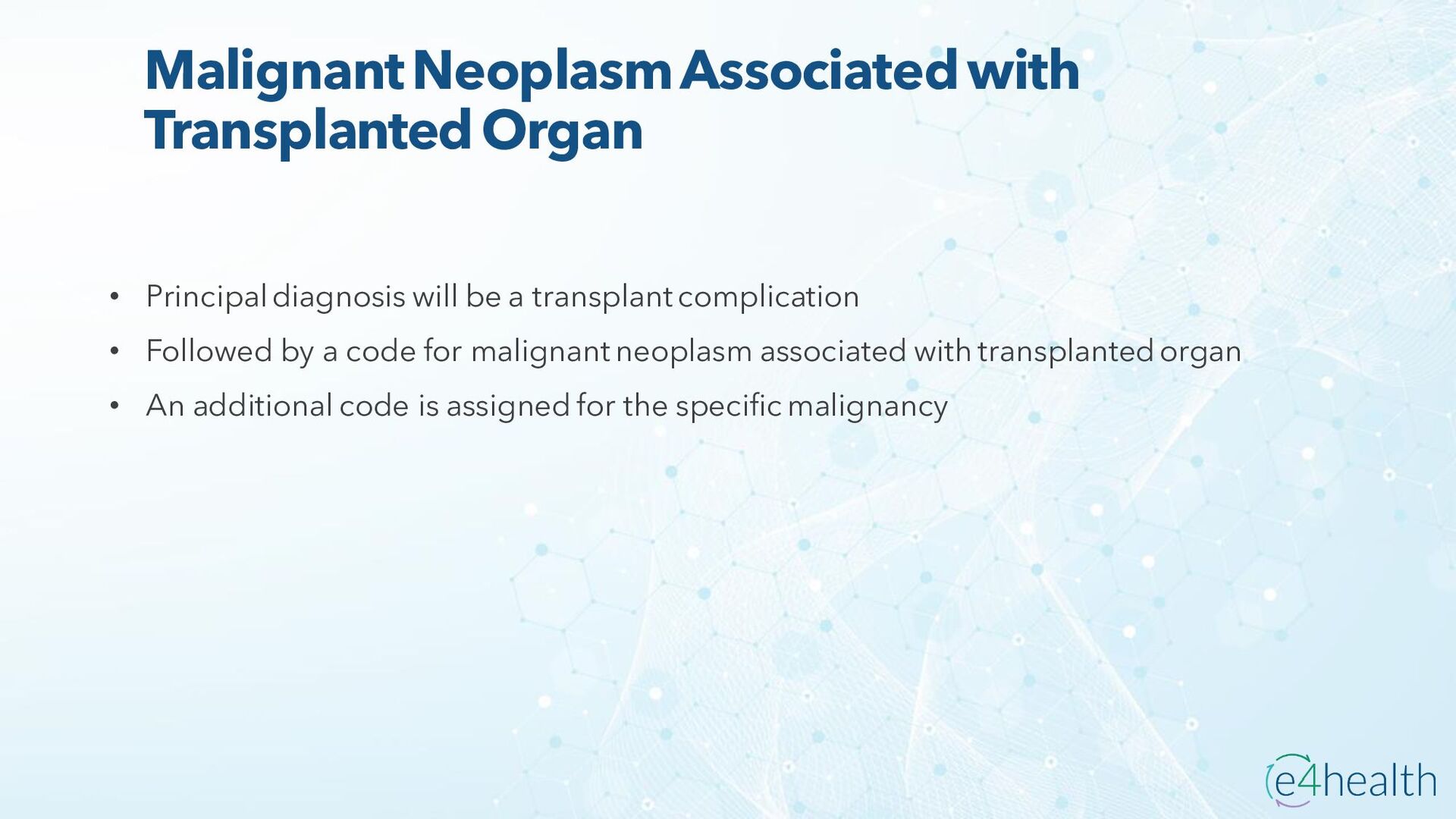 Malignant Neoplasm Associated with Transplanted Organ

• Principal diagnosis will be a transplant complication
• Followed by a code for malignant neoplasm associated with transplanted organ
• An additional code is assigned for the specific malignancy

e4health